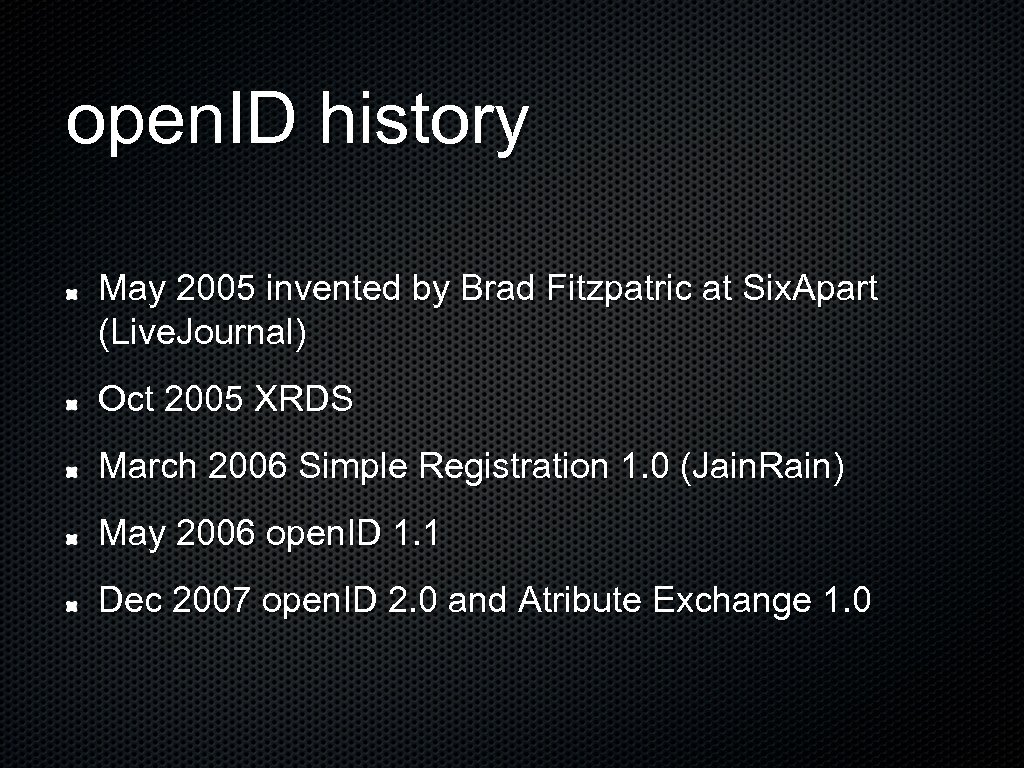 open.ID history

May 2005 invented by Brad Fitzpatric at Six.Apart (Live.Journal)

Oct 2005 XRDS

March 2006 Simple Registration 1.0 (Jain.Rain)

May 2006 open.ID 1.1

Dec 2007 open.ID 2.0 and Atribute Exchange 1.0